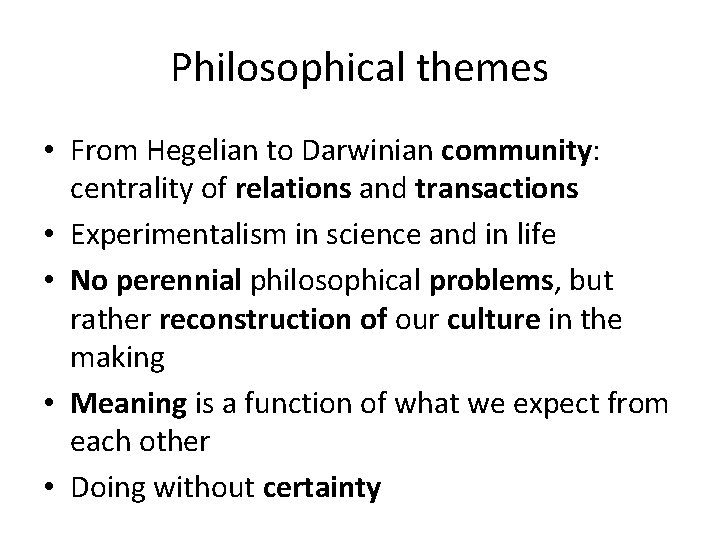 Philosophical themes

• From Hegelian to Darwinian community: centrality of relations and transactions
• Experimentalism in science and in life
• No perennial philosophical problems, but rather reconstruction of our culture in the making
• Meaning is a function of what we expect from each other
• Doing without certainty